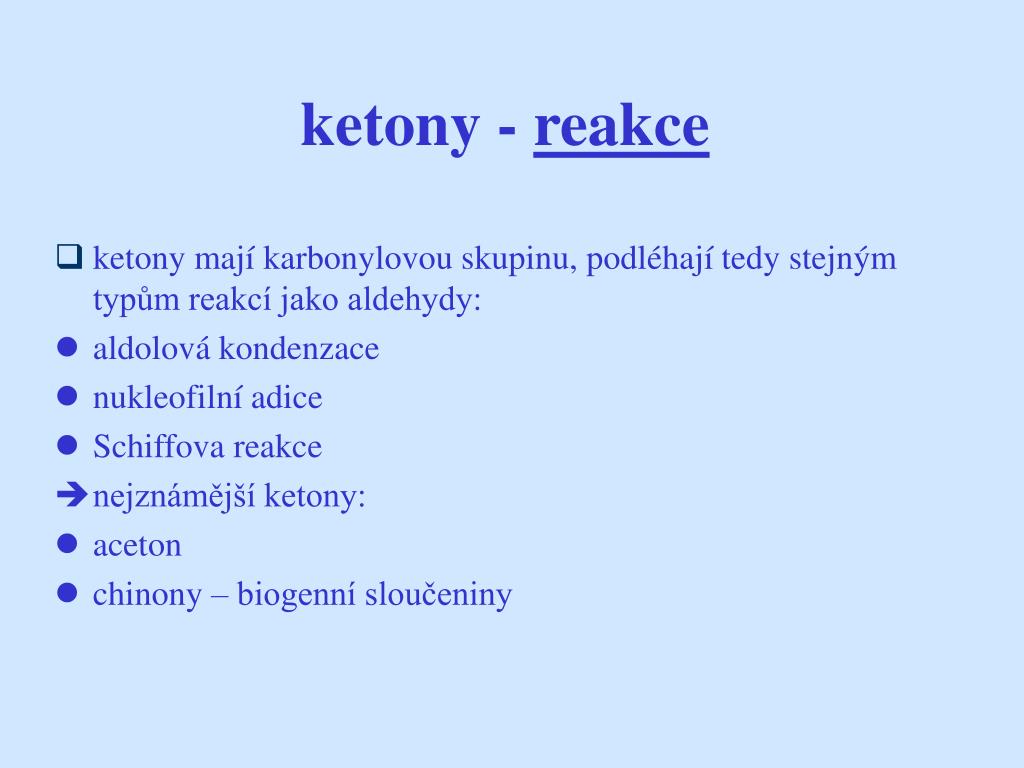 ketony - reakce

❑ ketony mají karbonylovou skupinu, podléhají tedy stejným typům reakcí jako aldehydy:

● aldolová kondenzace

● nukleofilní adice

● Schiffova reakce

➔ nejznámější ketony:

● aceton

● chinony – biogenní sloučeniny